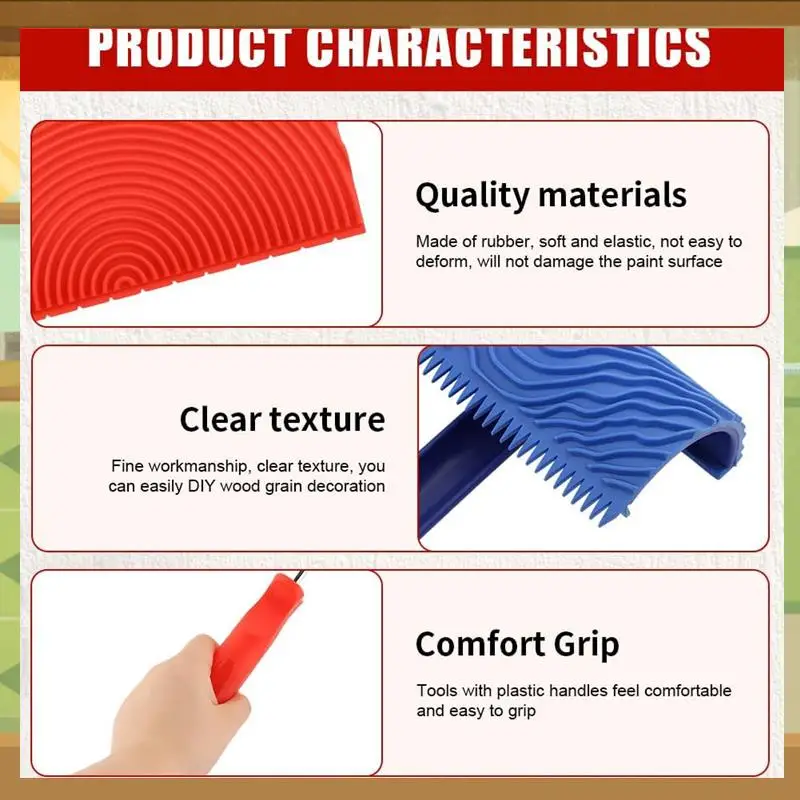 PRODUCT CHARACTERISTICS

Quality materials

Made of rubber, soft and elastic, not easy to deform, will not damage the paint surface

Clear texture

Fine workmanship, clear texture, you can easily DIY wood grain decoration

Comfort Grip

Tools with plastic handles feel comfortable and easy to grip